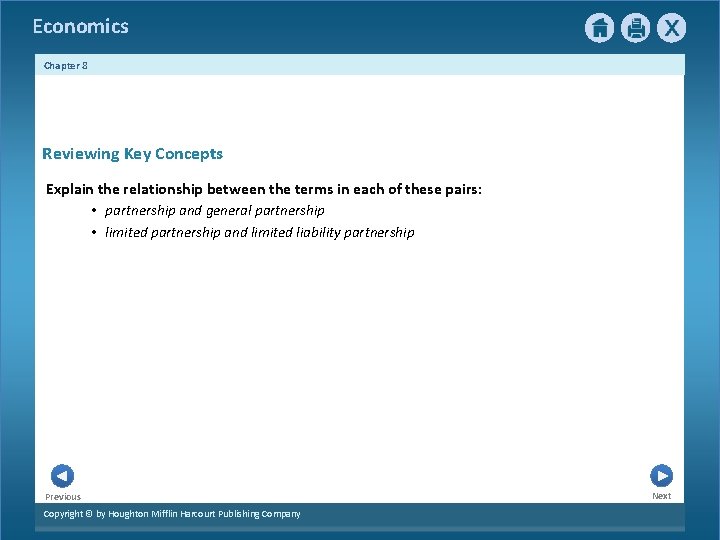 Economics

X

Chapter 8

Reviewing Key Concepts

Explain the relationship between the terms in each of these pairs:

• partnership and general partnership
• limited partnership and limited liability partnership

Previous

Next

Copyright © by Houghton Mifflin Harcourt Publishing Company